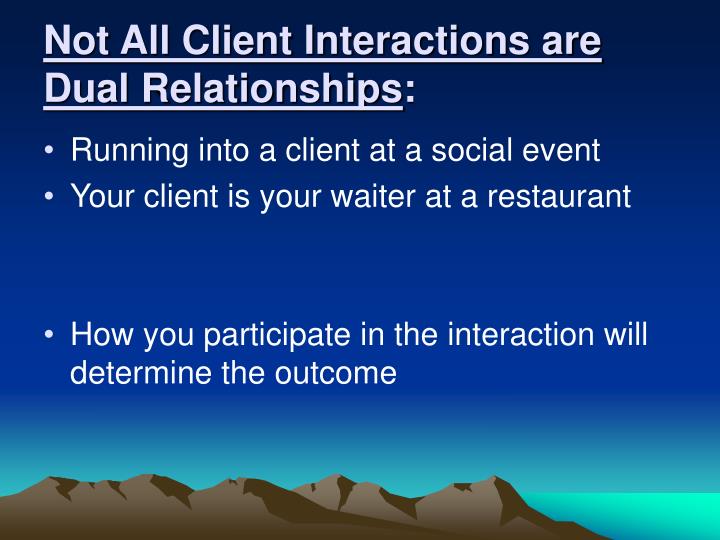 Not All Client Interactions are Dual Relationships:

• Running into a client at a social event
• Your client is your waiter at a restaurant

• How you participate in the interaction will determine the outcome